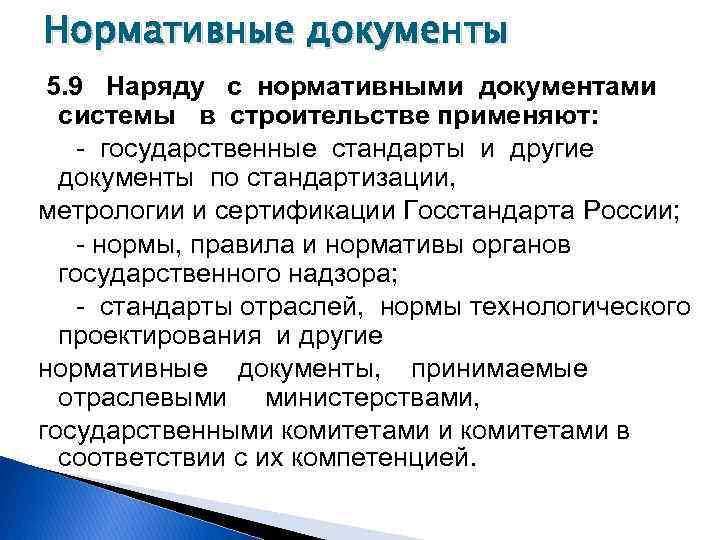 Нормативные документы

5.9 Наряду с нормативными документами системы в строительстве применяют:

- государственные стандарты и другие документы по стандартизации,
метрологии и сертификации Госстандарта России;

- нормы, правила и нормативы органов государственного надзора;

- стандарты отраслей, нормы технологического проектирования и другие
нормативные документы, принимаемые отраслевыми министерствами,
государственными комитетами и комитетами в соответствии с их компетенцией.